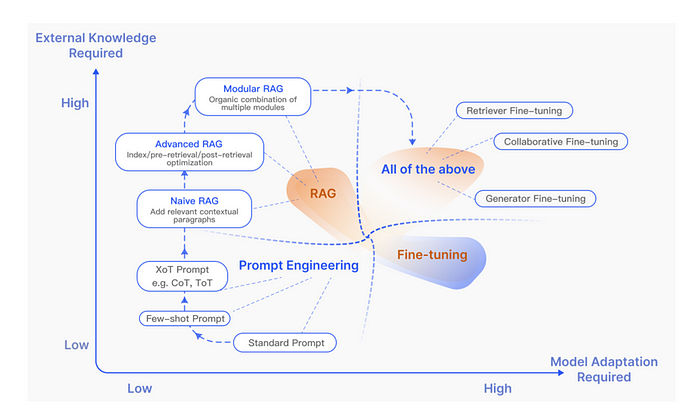 External Knowledge Required

High

Low

Modular RAG
Organic combination of multiple modules

Advanced RAG
Index/pre-retrieval/post-retrieval optimization

Naive RAG
Add relevant contextual paragraphs

XoT Prompt
e.g. CoT, ToT

Few-shot Prompt

Standard Prompt

RAG

Prompt Engineering

All of the above

Fine-tuning

Retriever Fine-tuning

Collaborative Fine-tuning

Generator Fine-tuning

Model Adaptation Required

Low

High